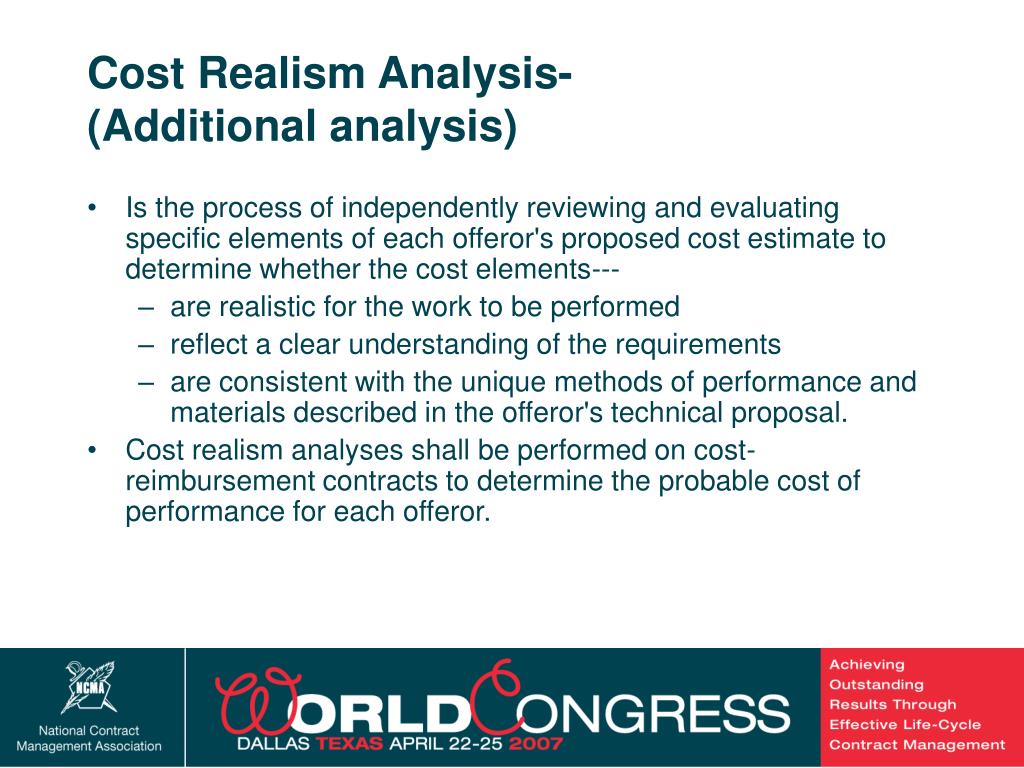 Cost Realism Analysis-
(Additional analysis)

• Is the process of independently reviewing and evaluating specific elements of each offeror's proposed cost estimate to determine whether the cost elements---
– are realistic for the work to be performed
– reflect a clear understanding of the requirements
– are consistent with the unique methods of performance and materials described in the offeror's technical proposal.
• Cost realism analyses shall be performed on cost-reimbursement contracts to determine the probable cost of performance for each offeror.

NCMA
National Contract Management Association

WORLD CONGRESS
DALLAS TEXAS APRIL 22-25 2007

Achieving Outstanding Results Through Effective Life-Cycle Contract Management